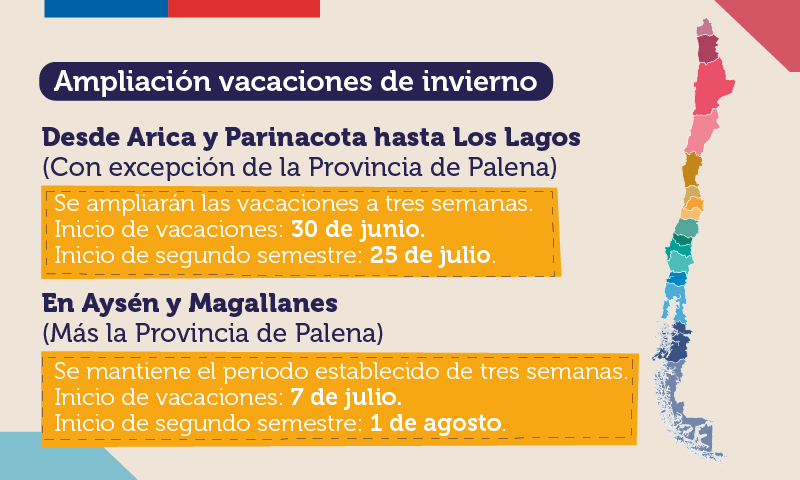 Ampliación vacaciones de invierno

Desde Arica y Parinacota hasta Los Lagos
(Con excepción de la Provincia de Palena)

Se ampliarán las vacaciones a tres semanas.
Inicio de vacaciones: 30 de junio.
Inicio de segundo semestre: 25 de julio.

En Aysén y Magallanes
(Más la Provincia de Palena)

Se mantiene el periodo establecido de tres semanas.
Inicio de vacaciones: 7 de julio.
Inicio de segundo semestre: 1 de agosto.